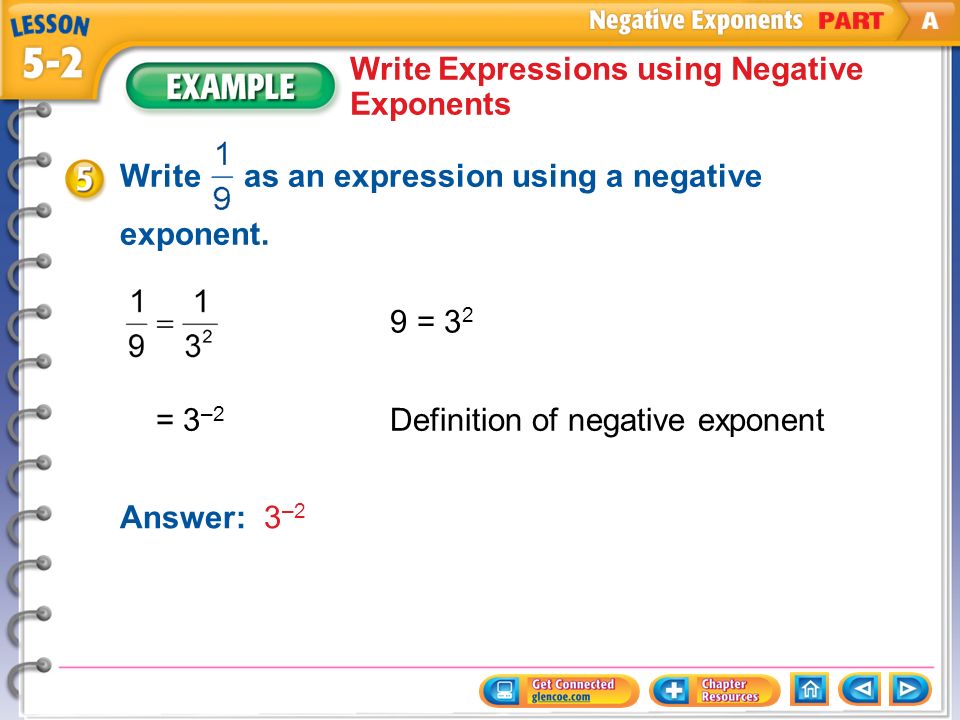 LESSON 5-2

Negative Exponents PART A

EXAMPLE

Write Expressions using Negative Exponents

5 Write $\frac{1}{9}$ as an expression using a negative exponent.

$\frac{1}{9} = \frac{1}{3^2}$ $9 = 3^2$

$= 3^{-2}$ Definition of negative exponent

Answer: $3^{-2}$

Get Connected glencoe.com

Chapter Resources